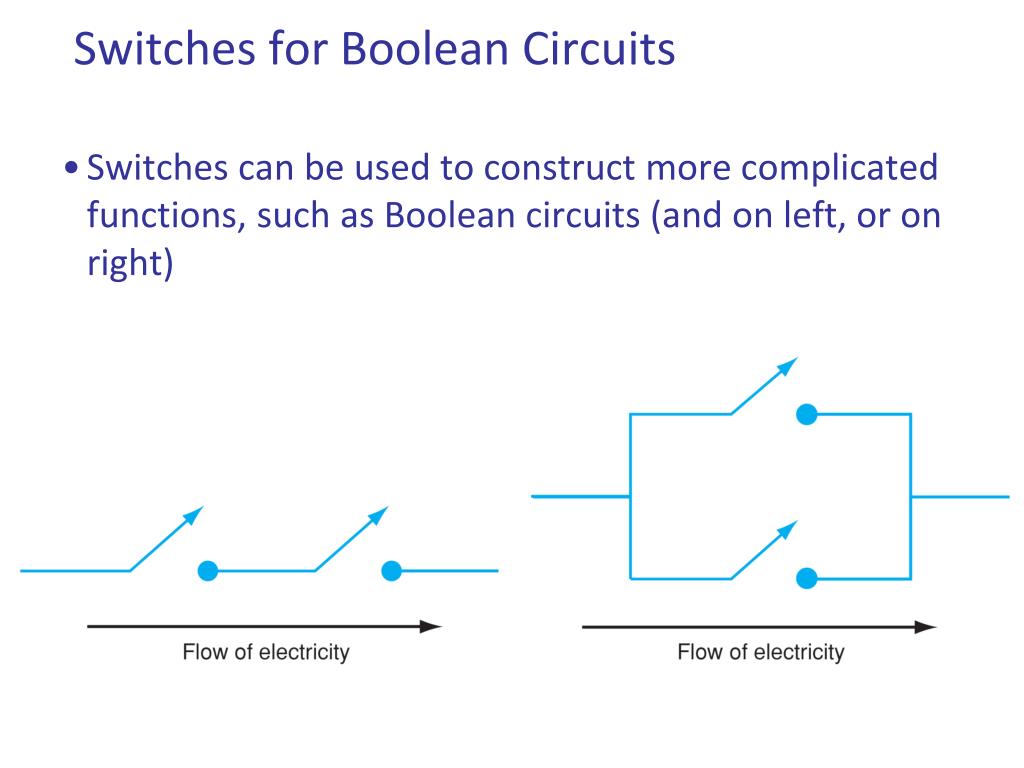 Switches for Boolean Circuits

• Switches can be used to construct more complicated functions, such as Boolean circuits (and on left, or on right)

Flow of electricity

Flow of electricity